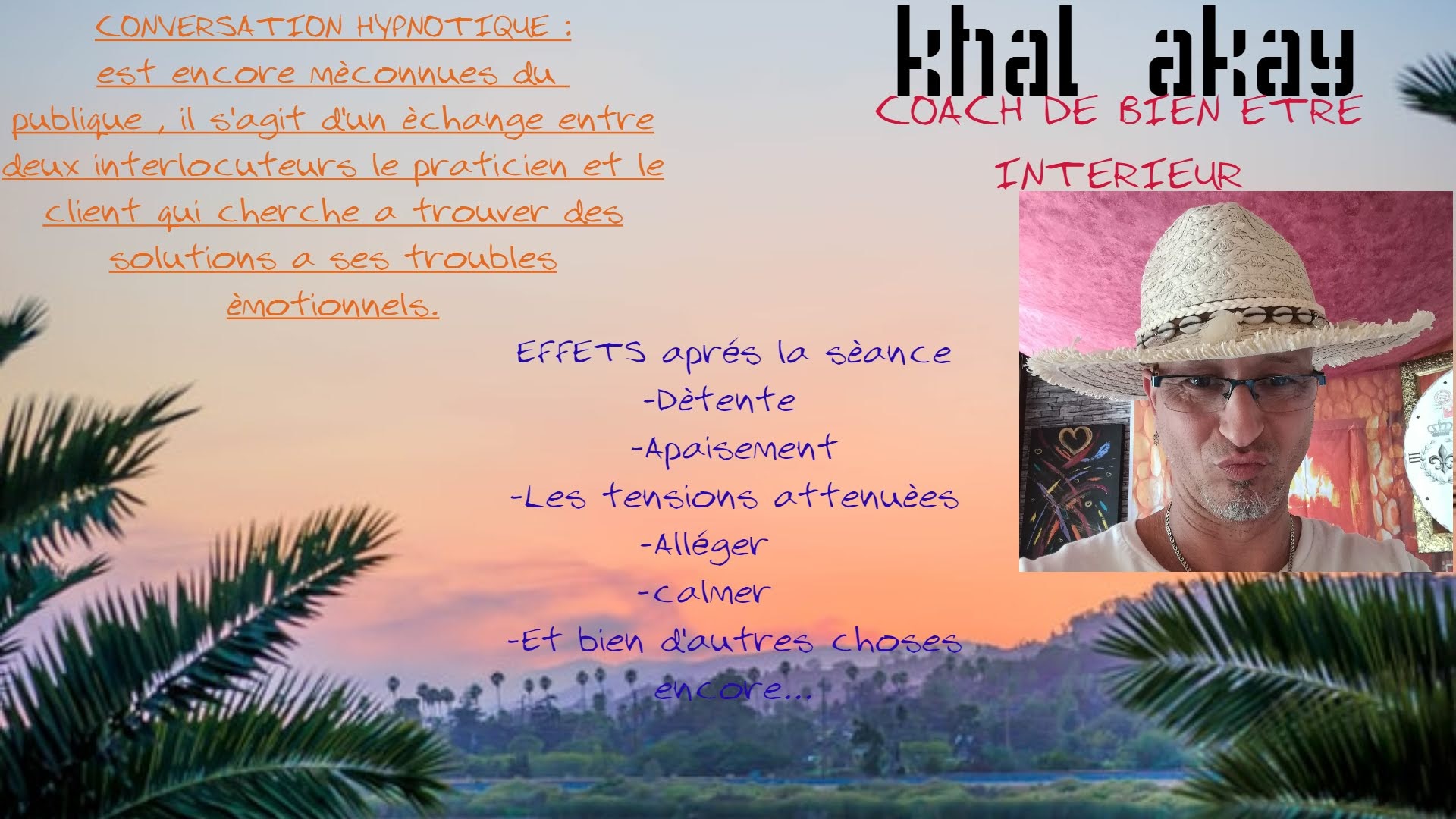 CONVERSATION HYPNOTIQUE : est encore mèconnues du publique , il s'agit d'un èchange entre deux interlocuteurs le praticien et le client qui cherche a trouver des solutions a ses troubles èmotionnels.

khal akay

COACH DE BIEN ETRE INTERIEUR

EFFETS aprés la sèance
-Dètente
-Apaisement
-Les tensions attenuèes
-Alléger
-calmer
-Et bien d'autres choses encore...